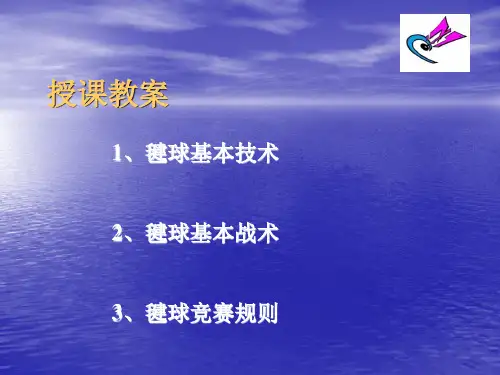 授课教案

1、毽球基本技术

2、毽球基本战术

3、毽球竞赛规则